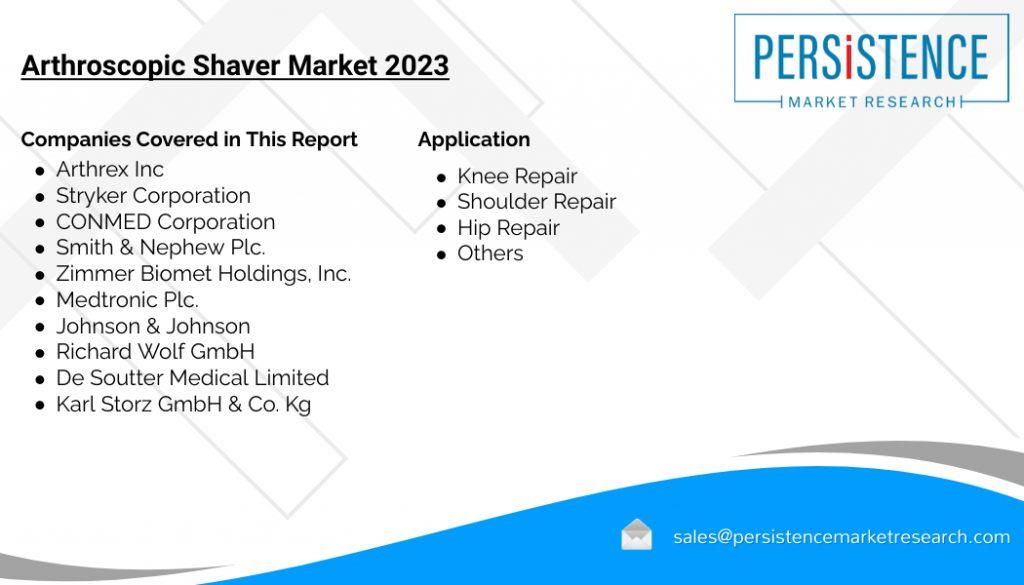 Arthroscopic Shaver Market 2023

PERSiSTENCE
MARKET RESEARCH

Companies Covered in This Report
- Arthrex Inc
- Stryker Corporation
- CONMED Corporation
- Smith & Nephew Plc.
- Zimmer Biomet Holdings, Inc.
- Medtronic Plc.
- Johnson & Johnson
- Richard Wolf GmbH
- De Soutter Medical Limited
- Karl Storz GmbH & Co. Kg

Application
- Knee Repair
- Shoulder Repair
- Hip Repair
- Others

sales@persistencemarketresearch.com